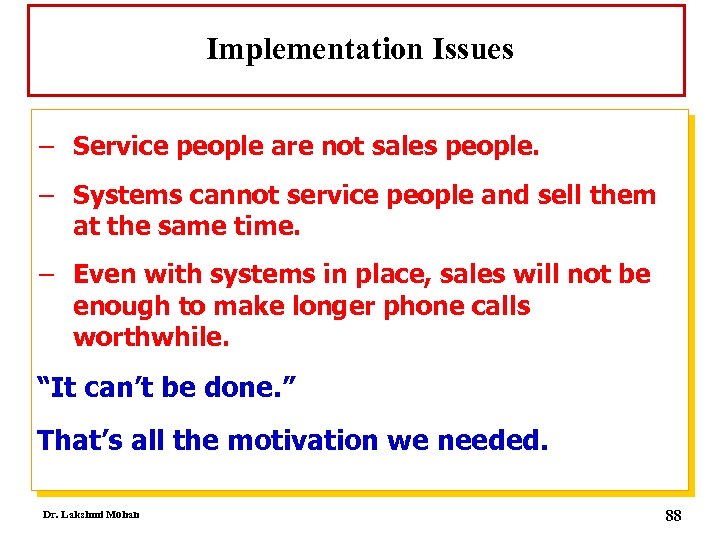 Implementation Issues

– Service people are not sales people.

– Systems cannot service people and sell them at the same time.

– Even with systems in place, sales will not be enough to make longer phone calls worthwhile.

“It can’t be done.”

That’s all the motivation we needed.

Dr. Lakshmi Mohan

88